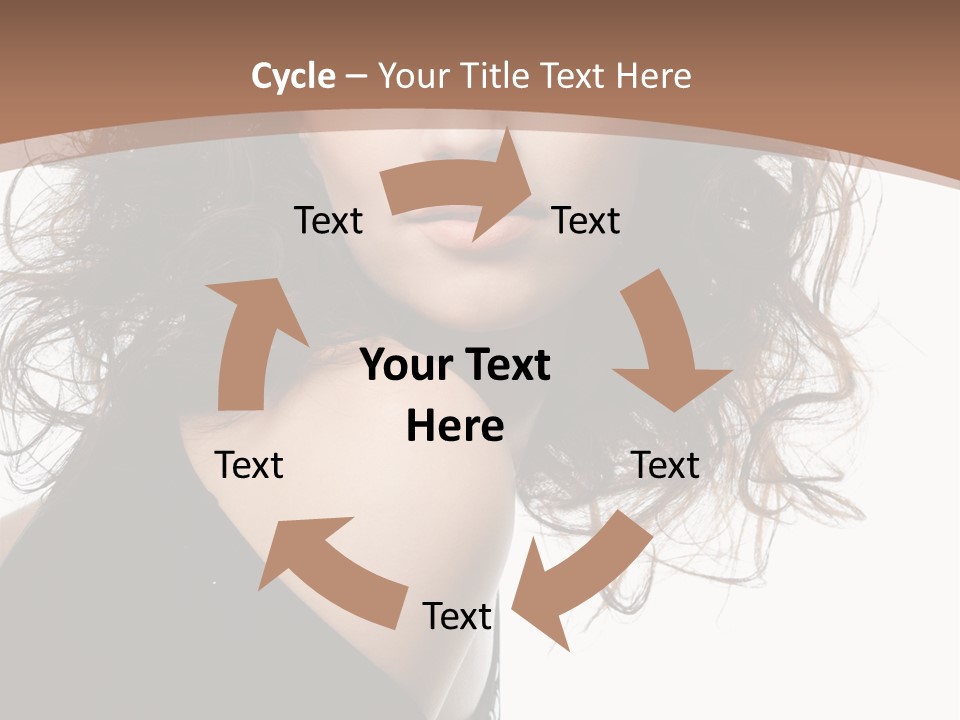 Cycle – Your Title Text Here

Text

Text

Your Text Here

Text

Text

Text